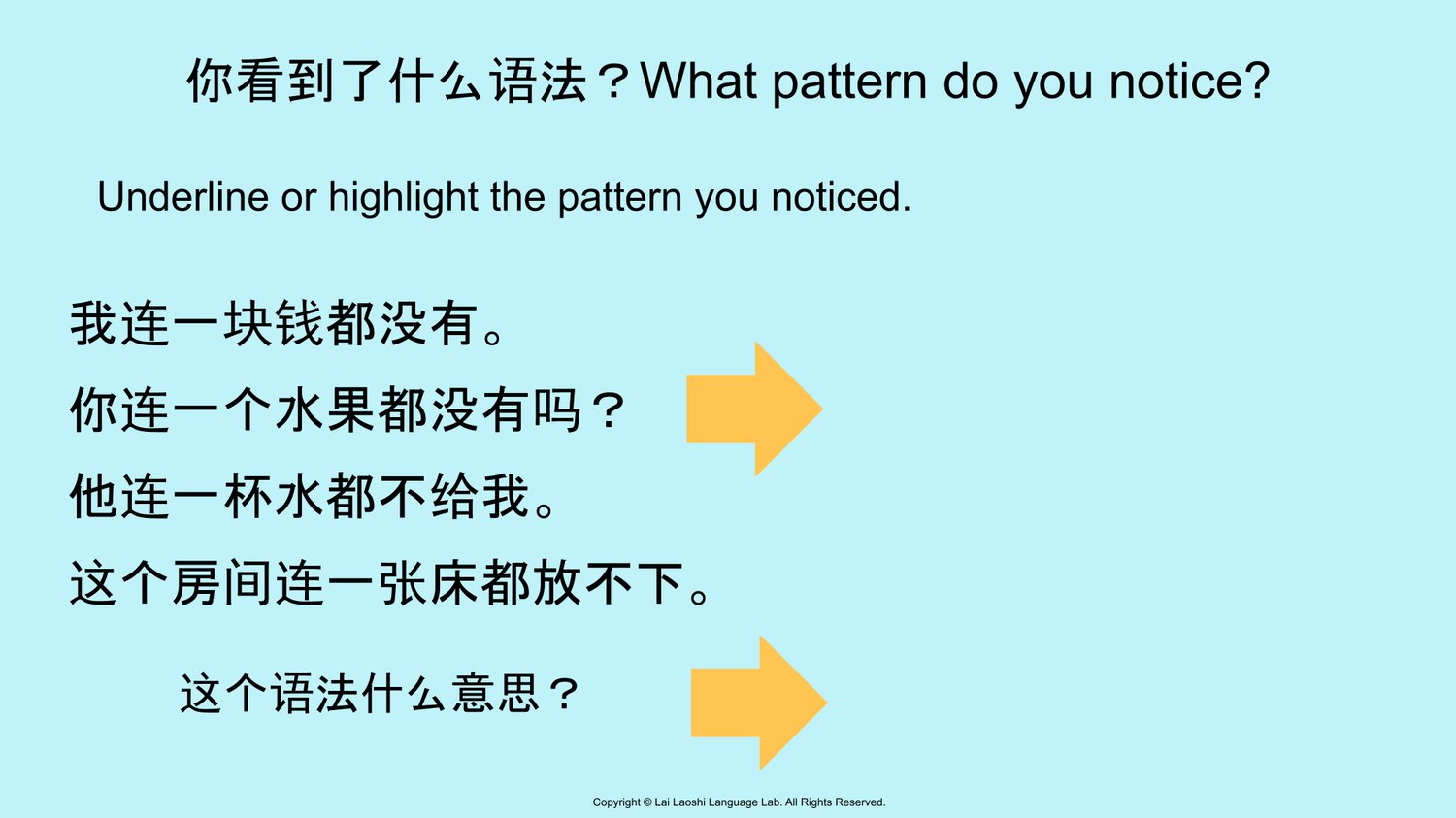 你看到了什么语法？What pattern do you notice?

Underline or highlight the pattern you noticed.

我连一块钱都没有。

你连一个水果都没有吗？

他连一杯水都不给我。

这个房间连一张床都放不下。

这个语法什么意思？

Copyright © Lai Laoshi Language Lab. All Rights Reserved.